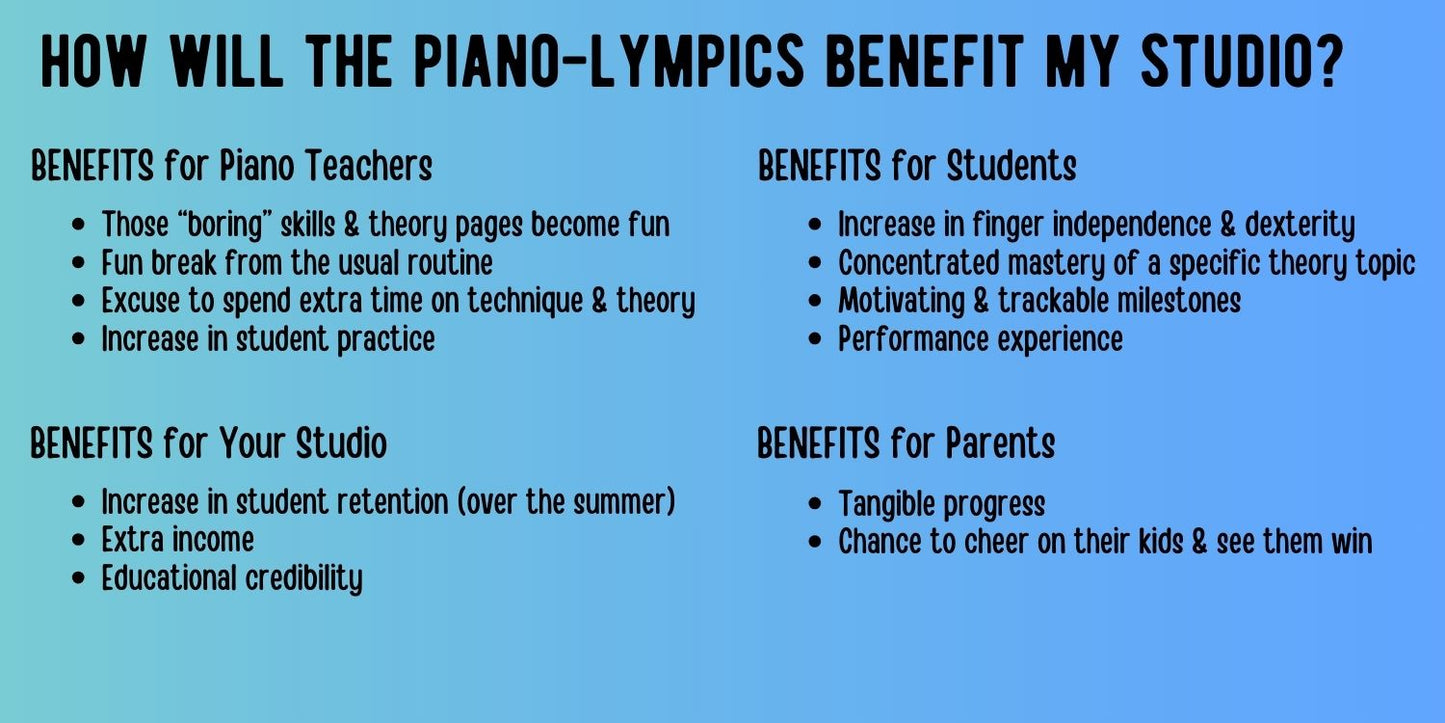 HOW WILL THE PIANO-LYMPICS BENEFIT MY STUDIO?

BENEFITS for Piano Teachers

- Those "boring" skills & theory pages become fun
- Fun break from the usual routine
- Excuse to spend extra time on technique & theory
- Increase in student practice

BENEFITS for Your Studio

- Increase in student retention (over the summer)
- Extra income
- Educational credibility

BENEFITS for Students

- Increase in finger independence & dexterity
- Concentrated mastery of a specific theory topic
- Motivating & trackable milestones
- Performance experience

BENEFITS for Parents

- Tangible progress
- Chance to cheer on their kids & see them win